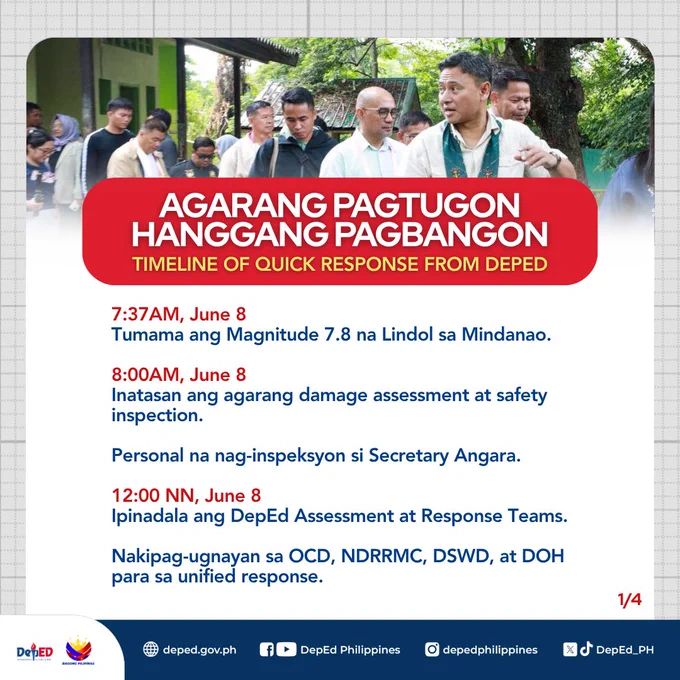 AGARANG PAGTUGON HANGGANG PAGBANGON
TIMELINE OF QUICK RESPONSE FROM DEPED

7:37AM, June 8
Tumama ang Magnitude 7.8 na Lindol sa Mindanao.

8:00AM, June 8
Inatasan ang agarang damage assessment at safety inspection.

Personal na nag-inspeksyon si Secretary Angara.

12:00 NN, June 8
Ipinadala ang DepEd Assessment at Response Teams.

Nakipag-ugnayan sa OCD, NDRRMC, DSWD, at DOH para sa unified response.

1/4

DepED BAGONG PILIPINAS

deped.gov.ph DepEd Philippines depedphilippines DepEd_PH